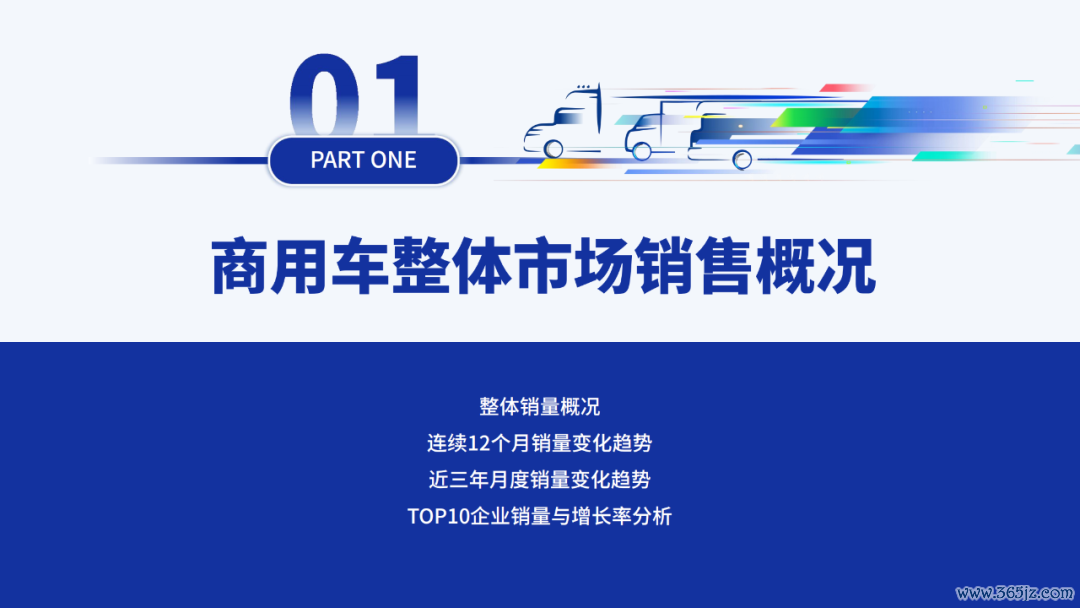 01
PART ONE

商用车整体市场销售概况

整体销量概况
连续12个月销量变化趋势
近三年月度销量变化趋势
TOP10企业销量与增长率分析

www.365jz.com